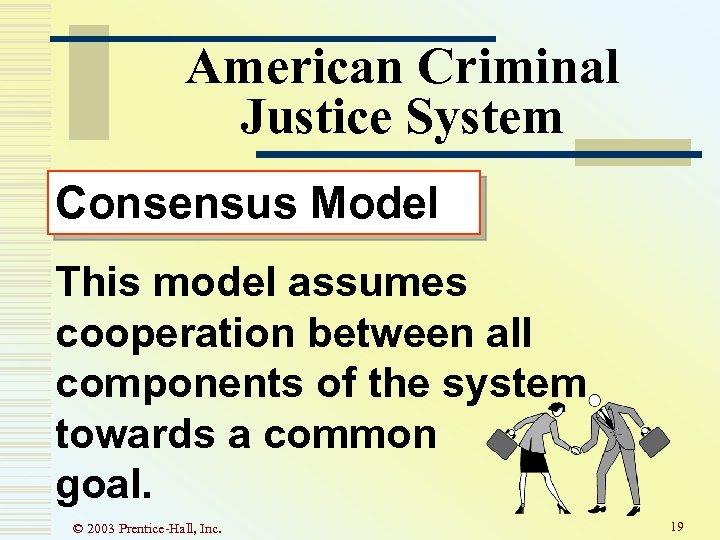 American Criminal Justice System

Consensus Model

This model assumes cooperation between all components of the system towards a common goal.

© 2003 Prentice-Hall, Inc.

19